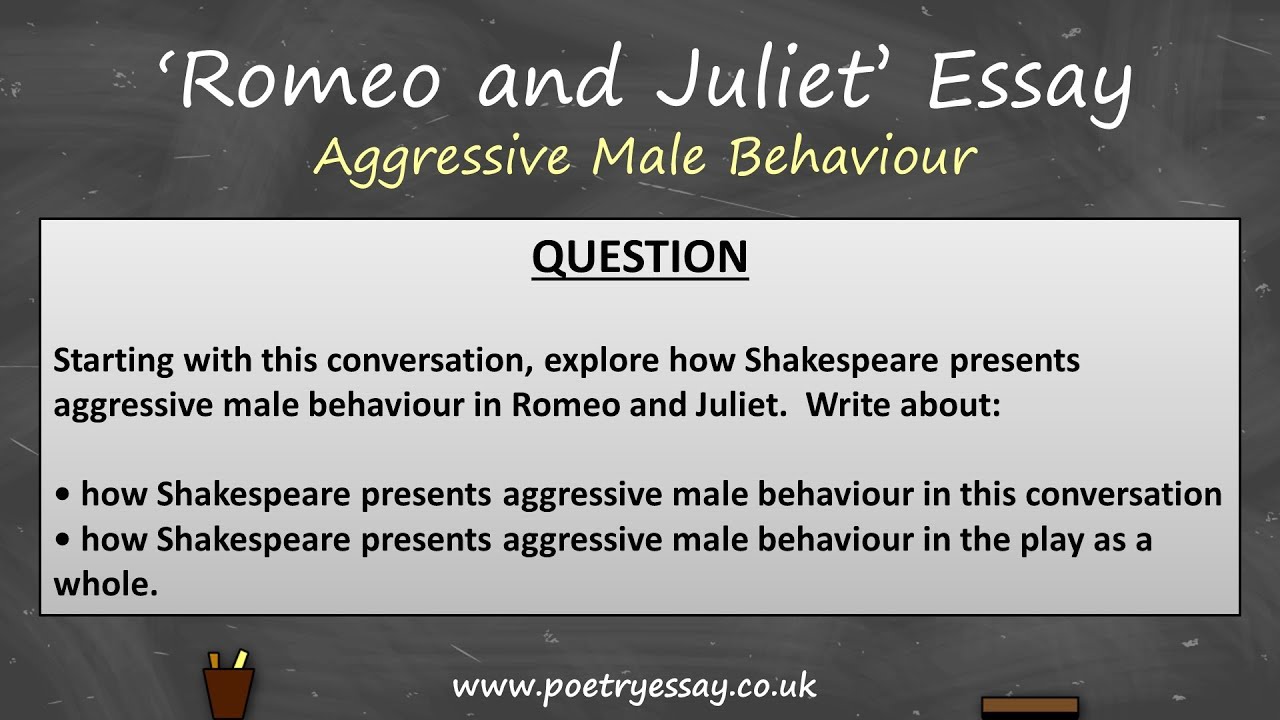 ‘Romeo and Juliet’ Essay
Aggressive Male Behaviour

QUESTION

Starting with this conversation, explore how Shakespeare presents aggressive male behaviour in Romeo and Juliet.  Write about:

• how Shakespeare presents aggressive male behaviour in this conversation
• how Shakespeare presents aggressive male behaviour in the play as a whole.

www.poetryessay.co.uk